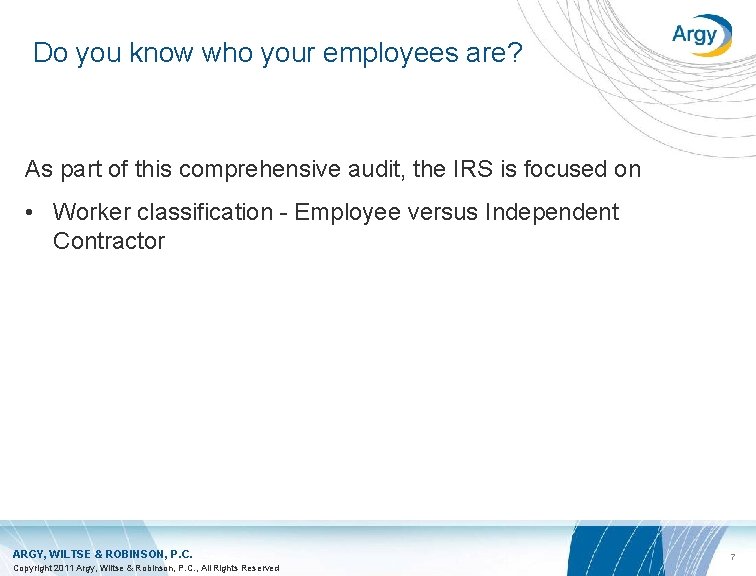 Argy

Do you know who your employees are?

As part of this comprehensive audit, the IRS is focused on

• Worker classification - Employee versus Independent Contractor

ARGY, WILTSE & ROBINSON, P.C.
Copyright 2011 Argy, Wiltse & Robinson, P.C., All Rights Reserved

7